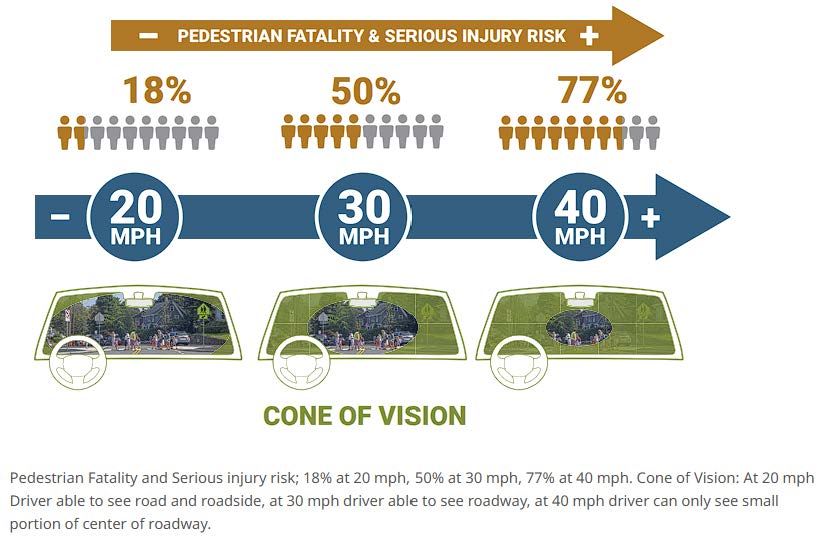 − PEDESTRIAN FATALITY & SERIOUS INJURY RISK +

18%

50%

77%

− 20 MPH

30 MPH

40 MPH +

CONE OF VISION

Pedestrian Fatality and Serious injury risk; 18% at 20 mph, 50% at 30 mph, 77% at 40 mph. Cone of Vision: At 20 mph Driver able to see road and roadside, at 30 mph driver able to see roadway, at 40 mph driver can only see small portion of center of roadway.